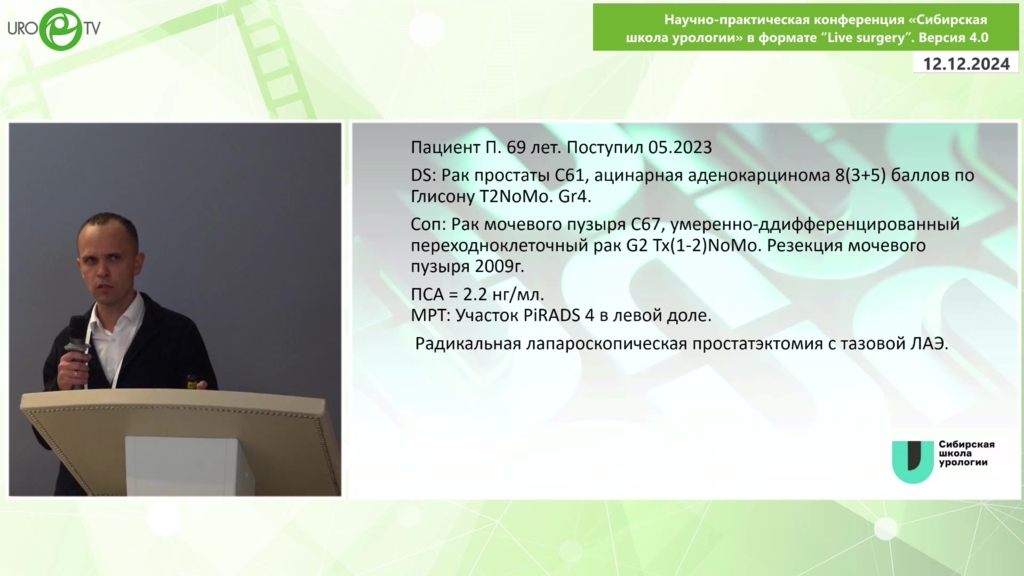 URO TV

Научно-практическая конференция «Сибирская школа урологии» в формате "Live surgery". Версия 4.0

12.12.2024

Пациент П. 69 лет. Поступил 05.2023

DS: Рак простаты С61, ацинарная аденокарцинома 8(3+5) баллов по Глисону T2NoMo. Gr4.

Соп: Рак мочевого пузыря С67, умеренно-ддифференцированный переходноклеточный рак G2 Tx(1-2)NoMo. Резекция мочевого пузыря 2009г.

ПСА = 2.2 нг/мл.
МРТ: Участок PiRADS 4 в левой доле.

Радикальная лапароскопическая простатэктомия с тазовой ЛАЭ.

Сибирская школа урологии